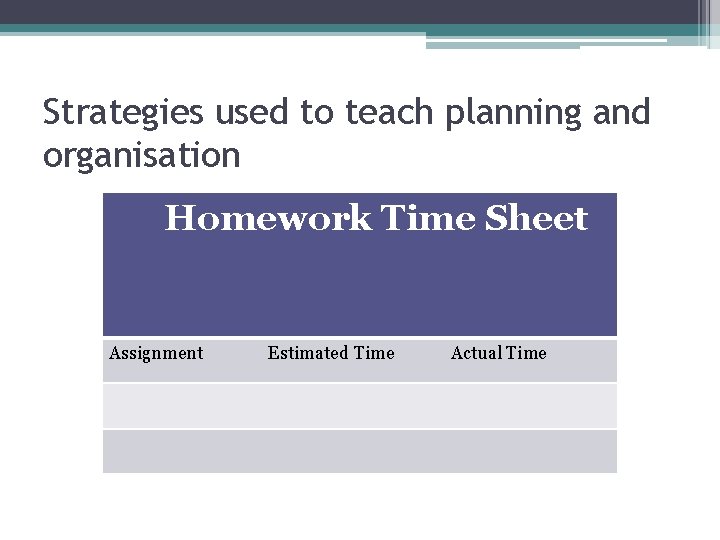 Strategies used to teach planning and organisation

Homework Time Sheet

| Assignment | Estimated Time | Actual Time |
|---|---|---|
| | | |
| | | |